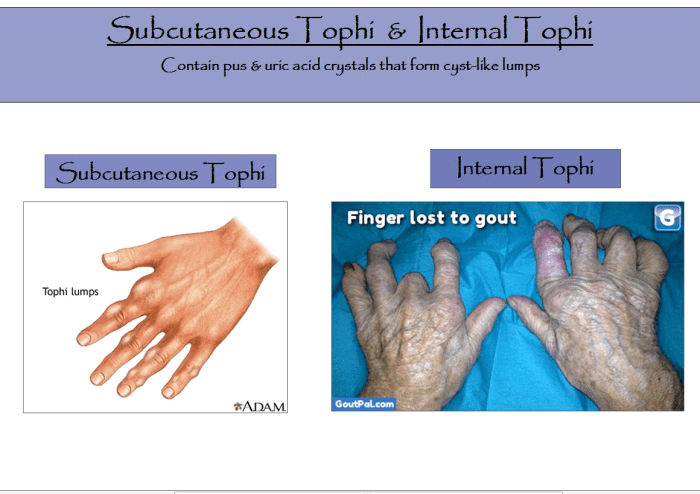 Subcutaneous Tophi & Internal Tophi

Contain pus & uric acid crystals that form cyst-like lumps

Subcutaneous Tophi

Tophi lumps

ADAM.

Internal Tophi

Finger lost to gout

G

GoutPal.com